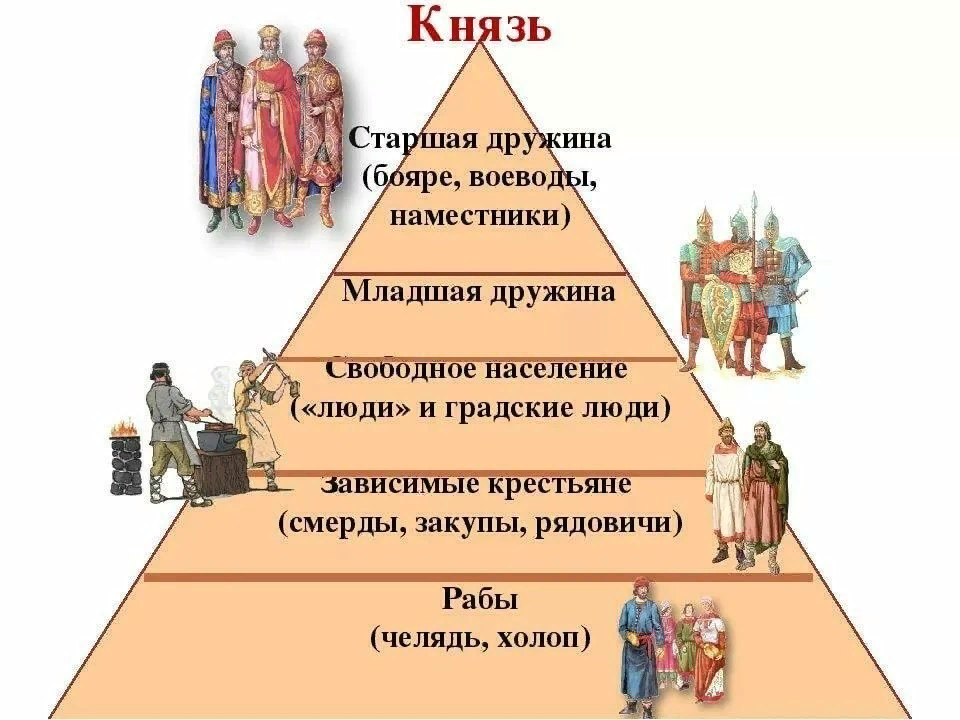 Князь

Старшая дружина
(бояре, воеводы,
наместники)

Младшая дружина

Свободное население
(«люди» и градские люди)

Зависимые крестьяне
(смерды, закупы, рядовичи)

Рабы
(челядь, холоп)